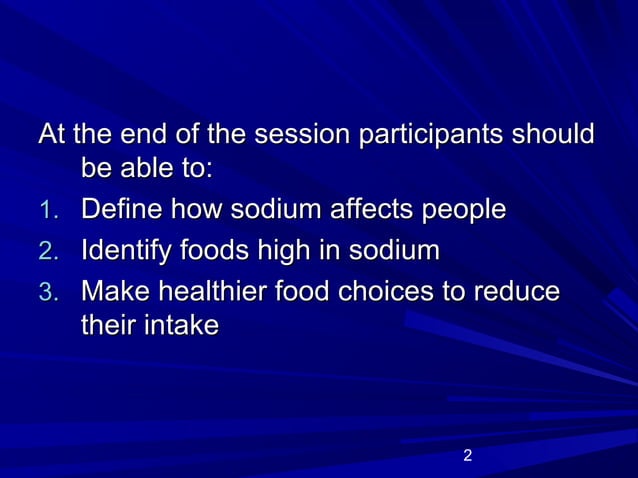 At the end of the session participants should be able to:

1. Define how sodium affects people
2. Identify foods high in sodium
3. Make healthier food choices to reduce their intake

2